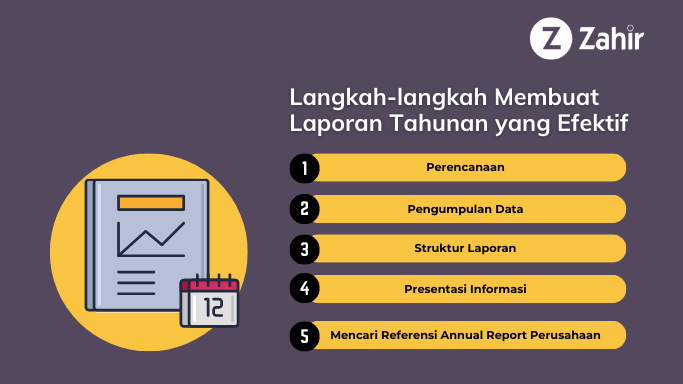 Z Zahir

Langkah-langkah Membuat Laporan Tahunan yang Efektif

1 Perencanaan

2 Pengumpulan Data

3 Struktur Laporan

4 Presentasi Informasi

5 Mencari Referensi Annual Report Perusahaan

12